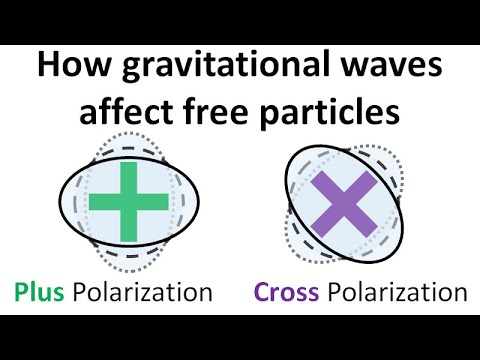 How gravitational waves affect free particles

Plus Polarization

Cross Polarization